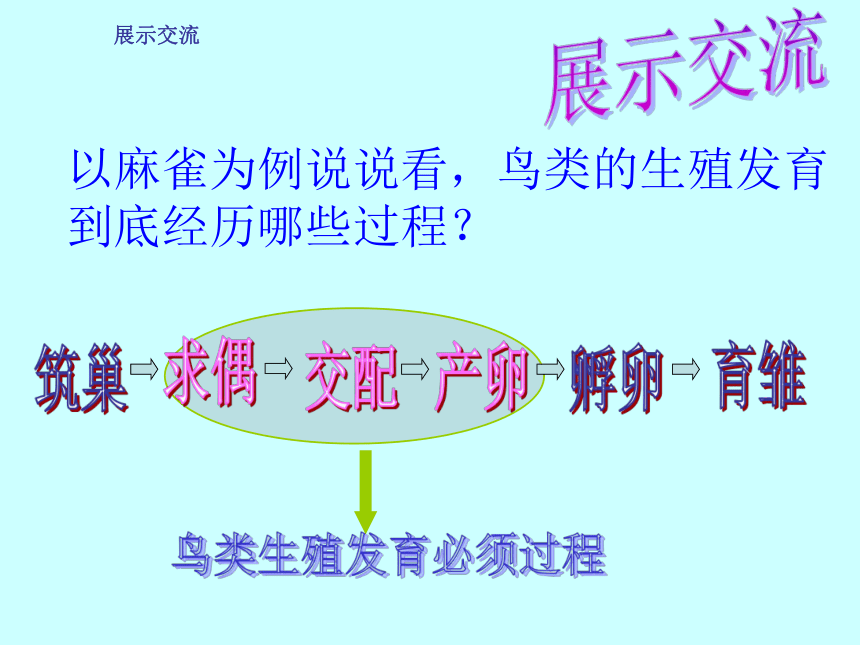 展示交流

展示交流

以麻雀为例说说看，鸟类的生殖发育到底经历哪些过程？

筑巢 ⇨ 求偶 ⇨ 交配 ⇨ 产卵 ⇨ 孵卵 ⇨ 育雏

鸟类生殖发育必须过程